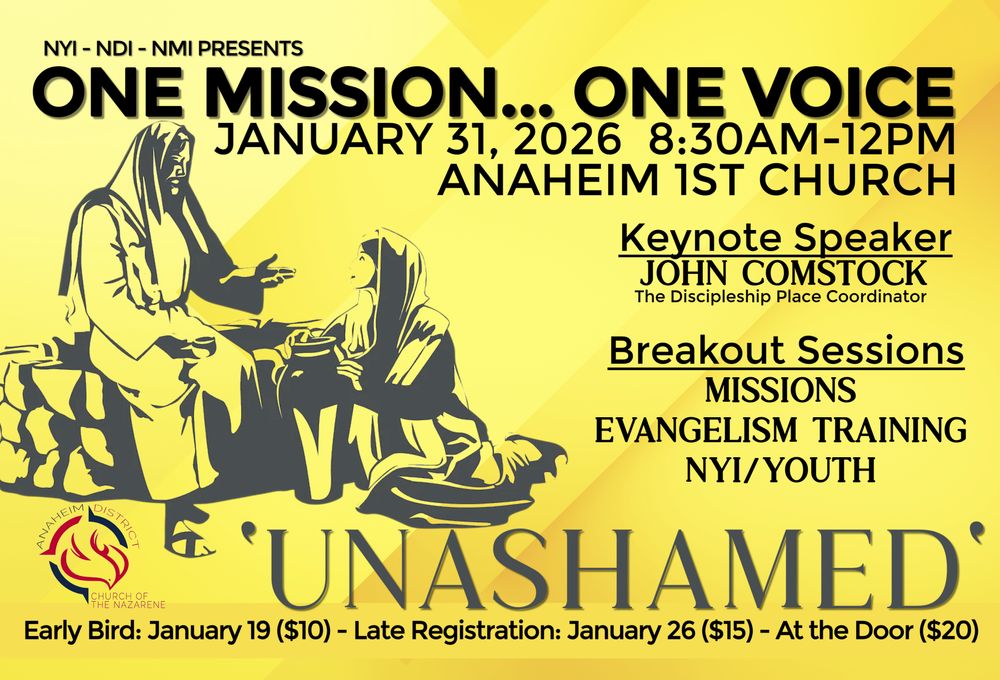 NYI - NDI - NMI PRESENTS
ONE MISSION... ONE VOICE
JANUARY 31, 2026 8:30AM-12PM
ANAHEIM 1ST CHURCH

Keynote Speaker
JOHN COMSTOCK
The Discipleship Place Coordinator

Breakout Sessions
MISSIONS
EVANGELISM TRAINING
NYI/YOUTH

ANAHEIM DISTRICT
CHURCH OF THE NAZARENE

'UNASHAMED'

Early Bird: January 19 ($10) - Late Registration: January 26 ($15) - At the Door ($20)